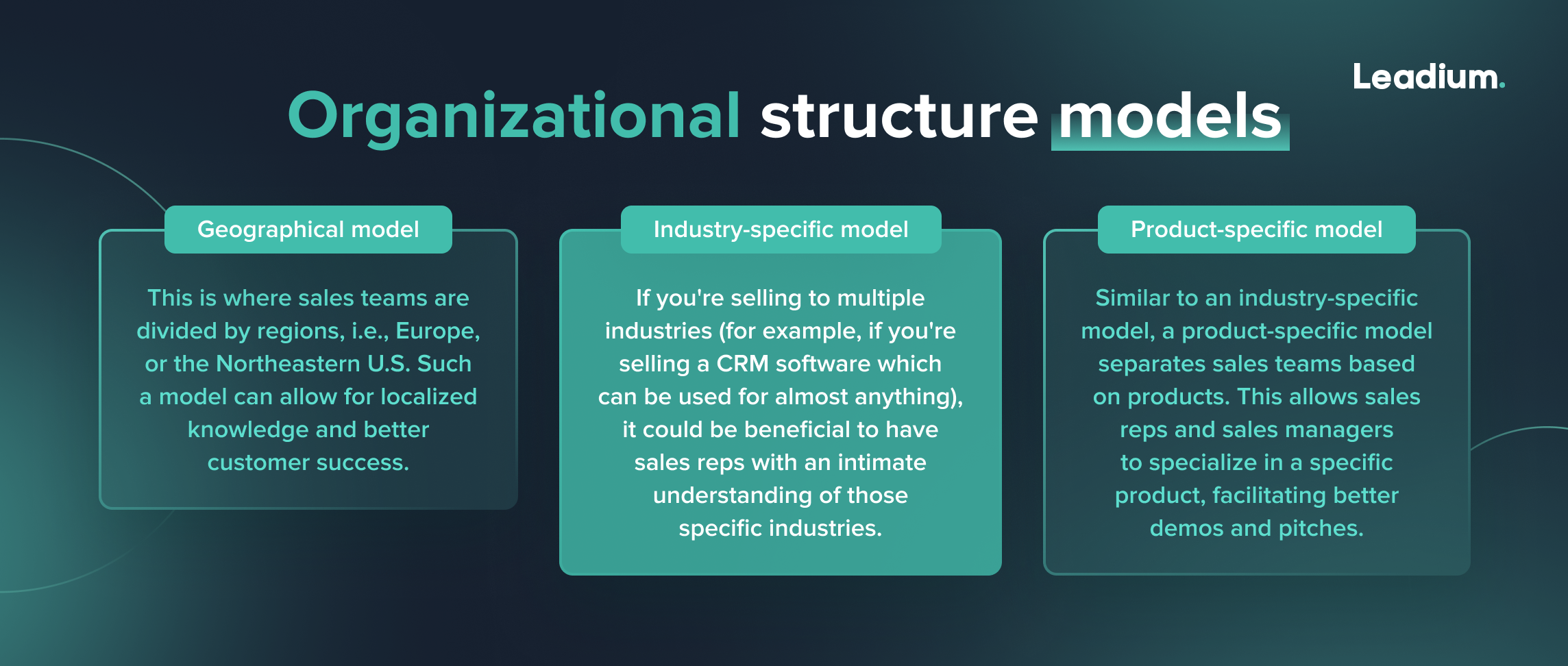 Leadium.

Organizational structure models

Geographical model

This is where sales teams are divided by regions, i.e., Europe, or the Northeastern U.S. Such a model can allow for localized knowledge and better customer success.

Industry-specific model

If you're selling to multiple industries (for example, if you're selling a CRM software which can be used for almost anything), it could be beneficial to have sales reps with an intimate understanding of those specific industries.

Product-specific model

Similar to an industry-specific model, a product-specific model separates sales teams based on products. This allows sales reps and sales managers to specialize in a specific product, facilitating better demos and pitches.